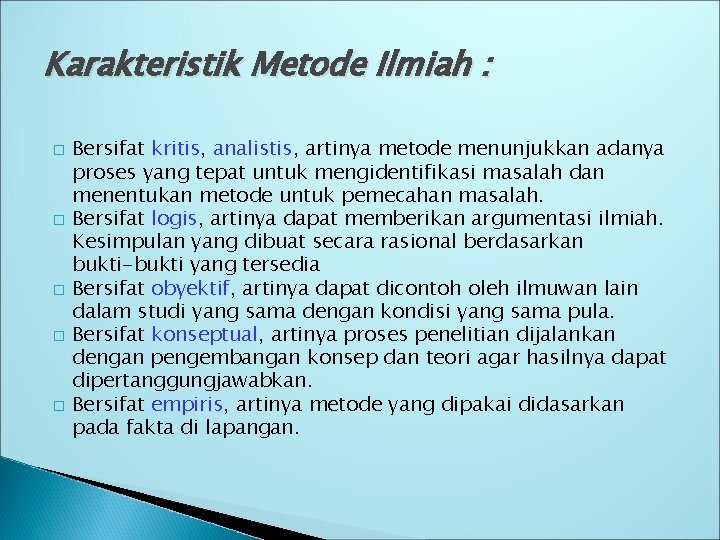 Karakteristik Metode Ilmiah :

□ Bersifat kritis, analistis, artinya metode menunjukkan adanya proses yang tepat untuk mengidentifikasi masalah dan menentukan metode untuk pemecahan masalah.
□ Bersifat logis, artinya dapat memberikan argumentasi ilmiah. Kesimpulan yang dibuat secara rasional berdasarkan bukti-bukti yang tersedia
□ Bersifat obyektif, artinya dapat dicontoh oleh ilmuwan lain dalam studi yang sama dengan kondisi yang sama pula.
□ Bersifat konseptual, artinya proses penelitian dijalankan dengan pengembangan konsep dan teori agar hasilnya dapat dipertanggungjawabkan.
□ Bersifat empiris, artinya metode yang dipakai didasarkan pada fakta di lapangan.